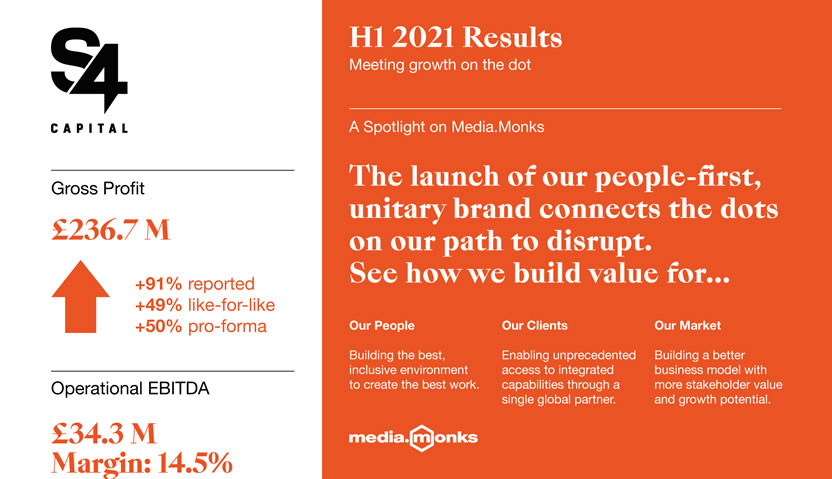 S4
CAPITAL

Gross Profit

£236.7 M

+91% reported
+49% like-for-like
+50% pro-forma

Operational EBITDA

£34.3 M
Margin: 14.5%

H1 2021 Results
Meeting growth on the dot

A Spotlight on Media.Monks

The launch of our people-first, unitary brand connects the dots on our path to disrupt. See how we build value for...

Our People

Building the best, inclusive environment to create the best work.

Our Clients

Enabling unprecedented access to integrated capabilities through a single global partner.

Our Market

Building a better business model with more stakeholder value and growth potential.

media.monks